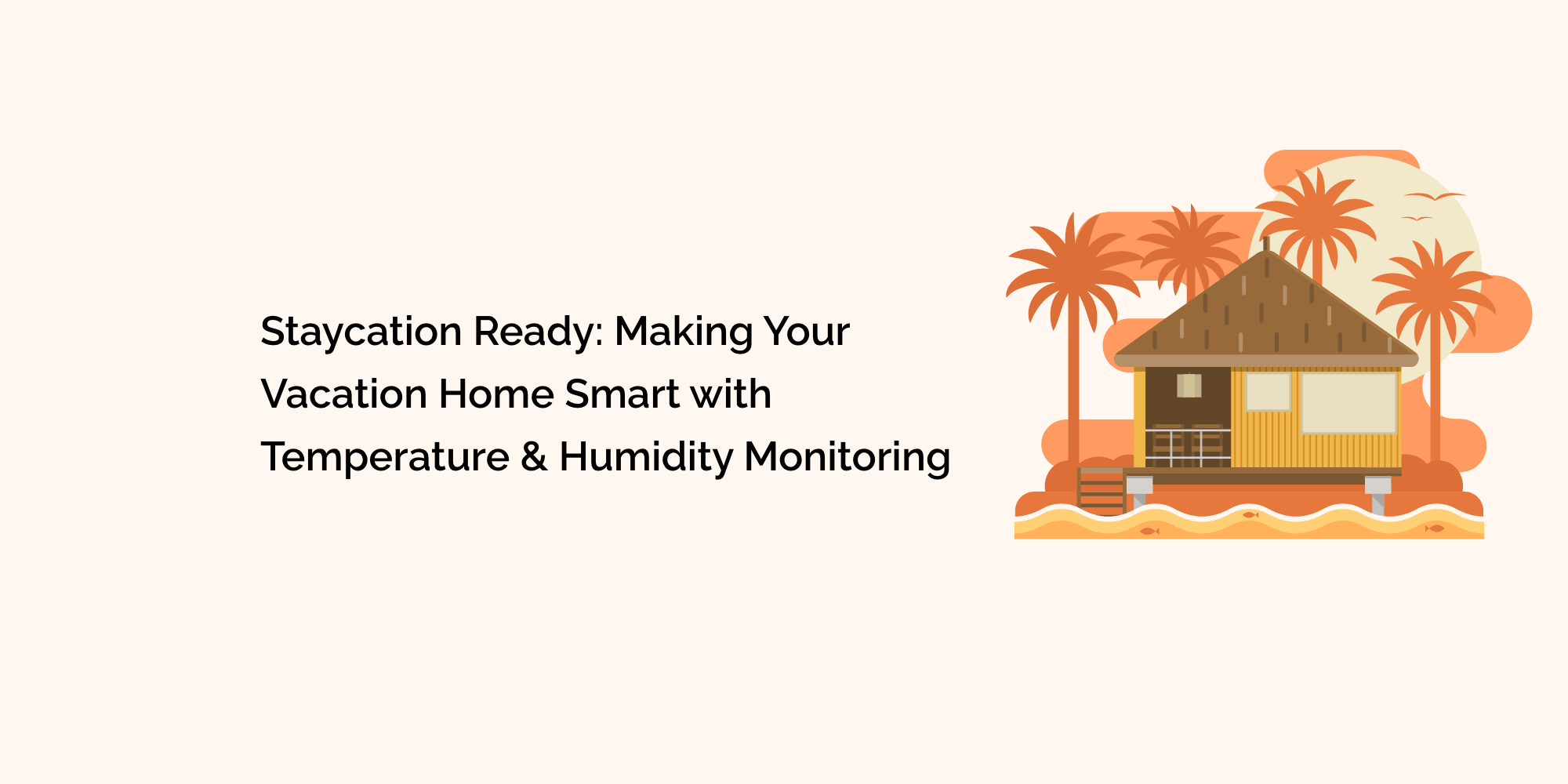 Staycation Ready: Making Your Vacation Home Smart with Temperature & Humidity Monitoring